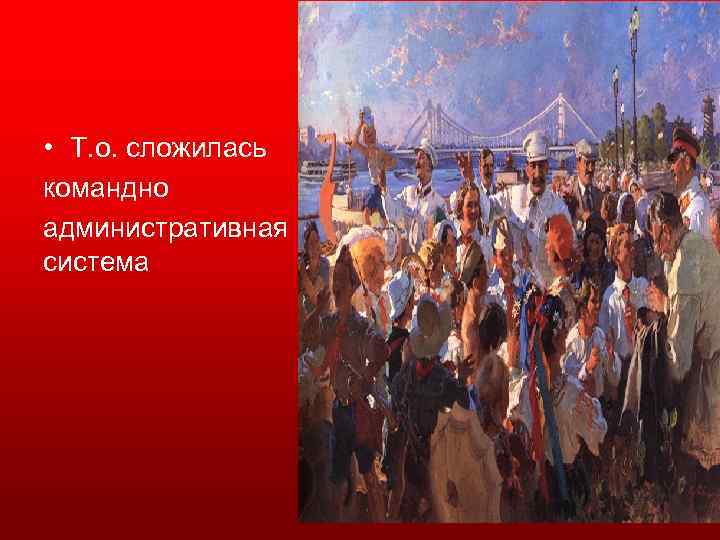 • Т.о. сложилась командно административная система